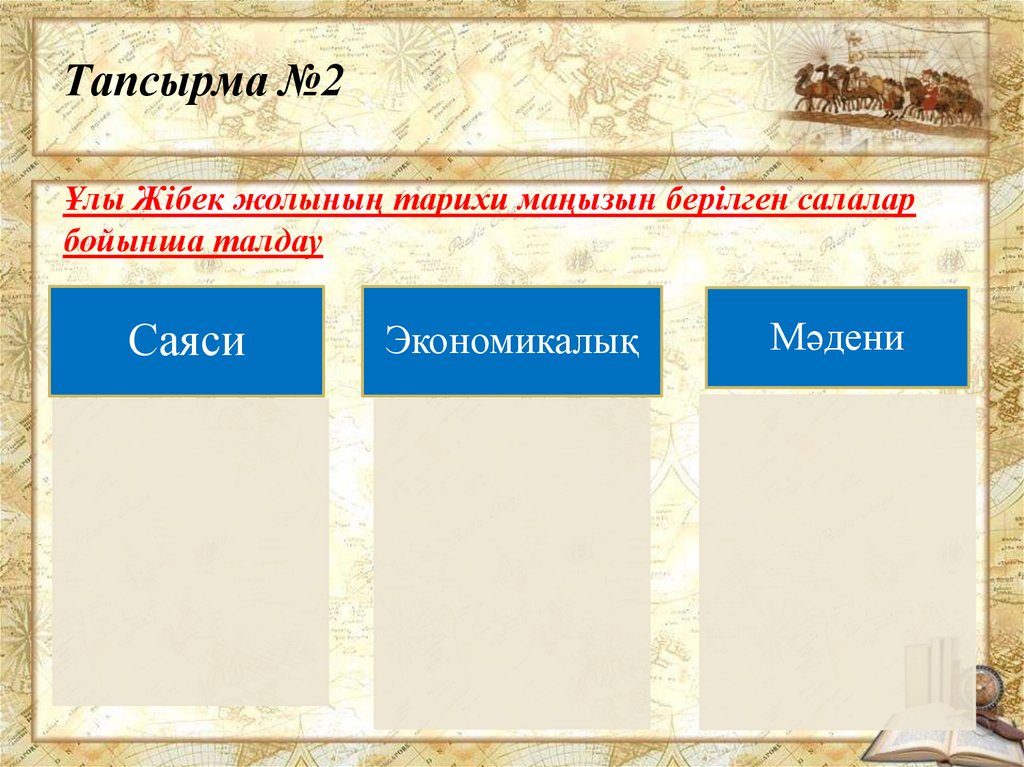 Тапсырма №2

Ұлы Жібек жолының тарихи маңызын берілген салалар бойынша талдау

Саяси

Экономикалық

Мәдени